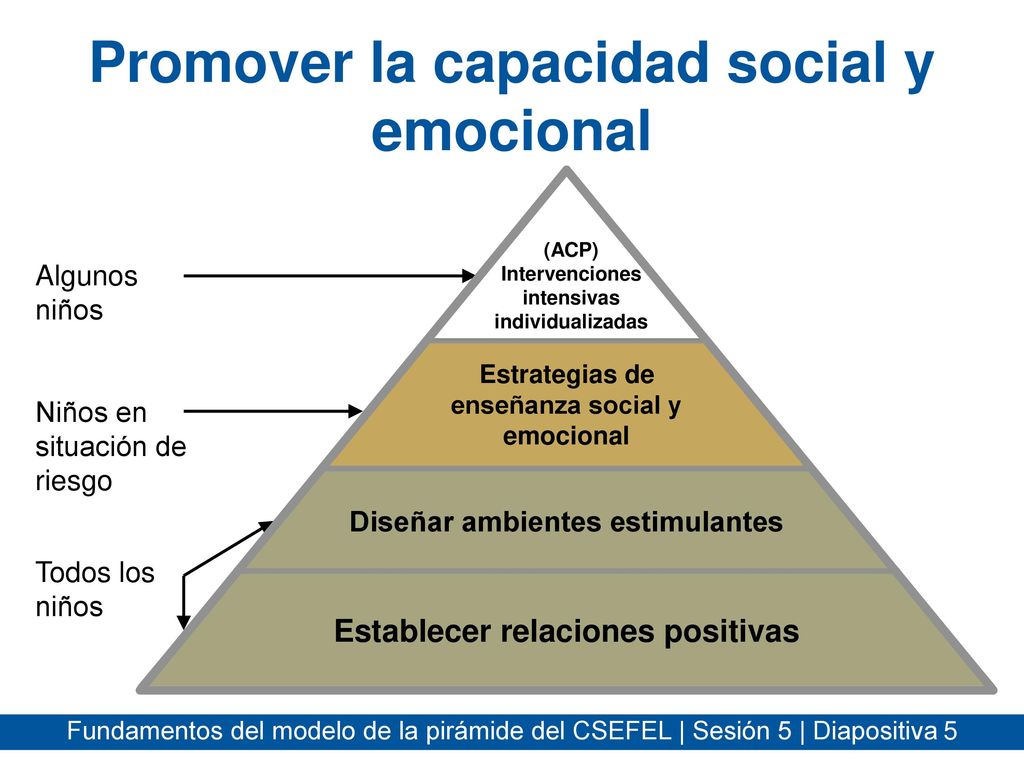 Promover la capacidad social y emocional

Algunos niños

Niños en situación de riesgo

Todos los niños

(ACP) Intervenciones intensivas individualizadas

Estrategias de enseñanza social y emocional

Diseñar ambientes estimulantes

Establecer relaciones positivas

Fundamentos del modelo de la pirámide del CSEFEL | Sesión 5 | Diapositiva 5